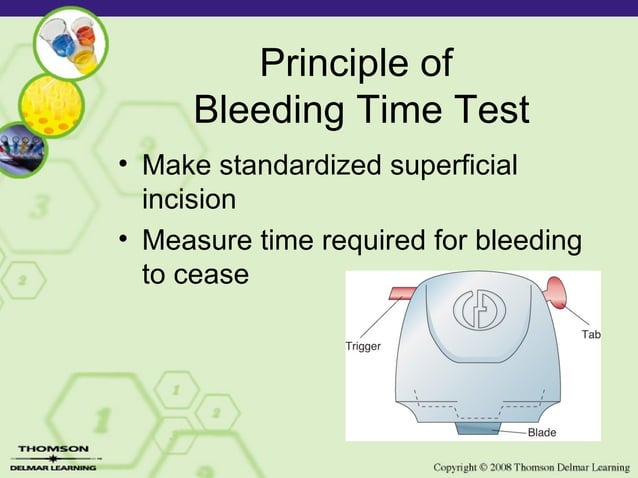 Principle of Bleeding Time Test

• Make standardized superficial incision

• Measure time required for bleeding to cease

Trigger

Tab

Blade

THOMSON
DELMAR LEARNING

Copyright © 2008 Thomson Delmar Learning